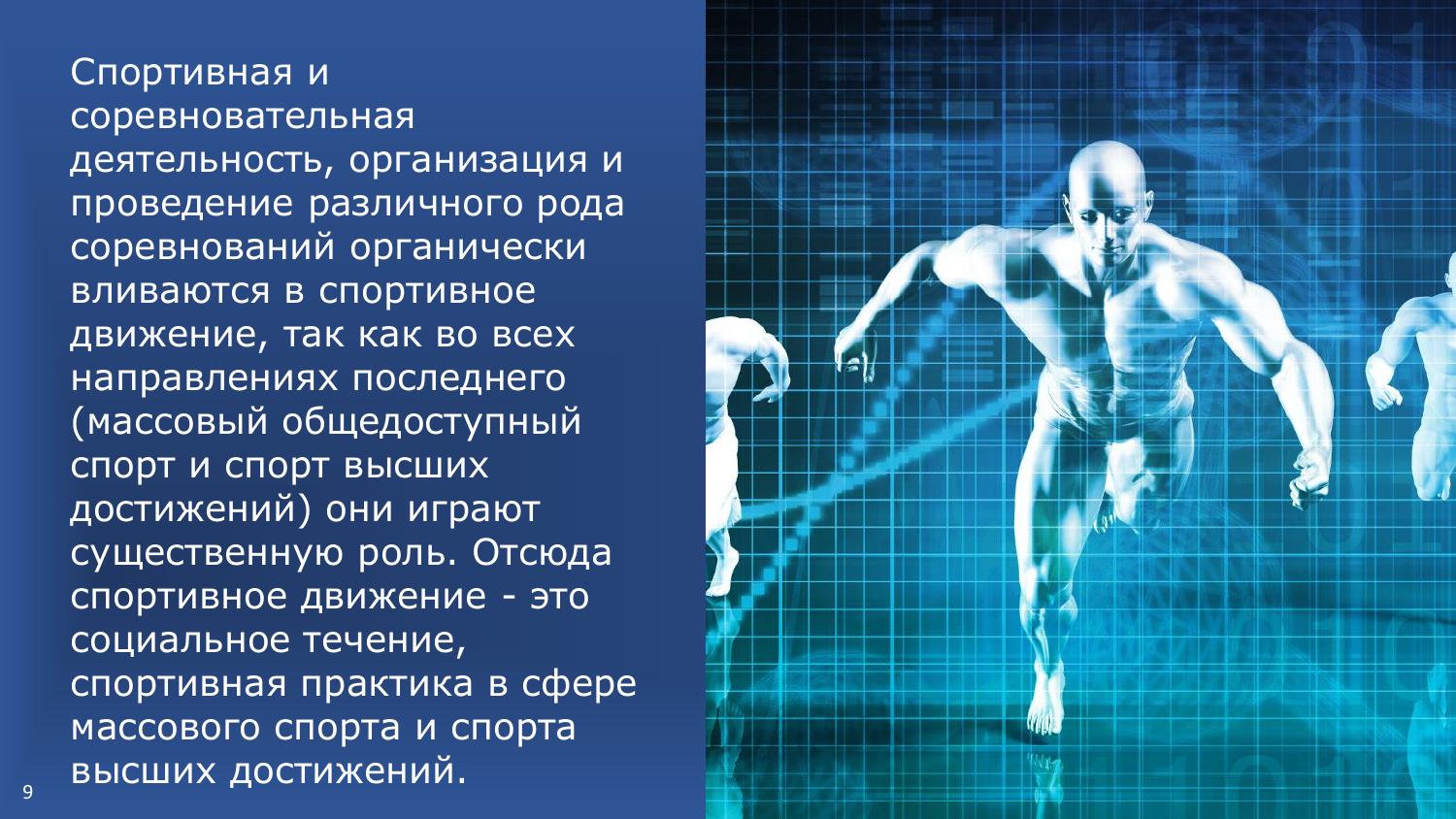 Спортивная и соревновательная деятельность, организация и проведение различного рода соревнований органически вливаются в спортивное движение, так как во всех направлениях последнего (массовый общедоступный спорт и спорт высших достижений) они играют существенную роль. Отсюда спортивное движение - это социальное течение, спортивная практика в сфере массового спорта и спорта высших достижений.

9